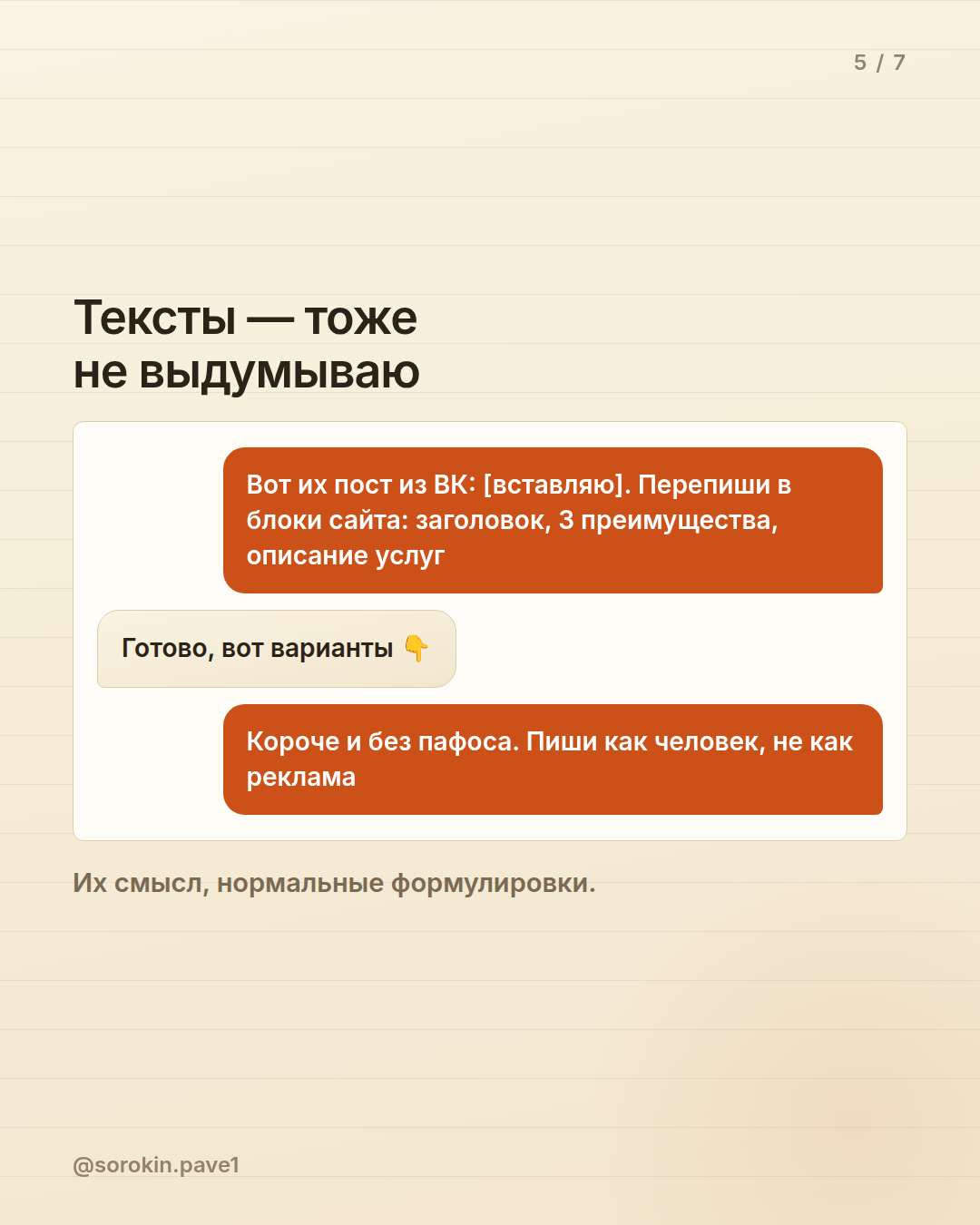 5 / 7

Тексты — тоже не выдумываю

Вот их пост из ВК: [вставляю]. Перепиши в блоки сайта: заголовок, 3 преимущества, описание услуг

Готово, вот варианты 👇

Короче и без пафоса. Пиши как человек, не как реклама

Их смысл, нормальные формулировки.

@sorokin.pave1